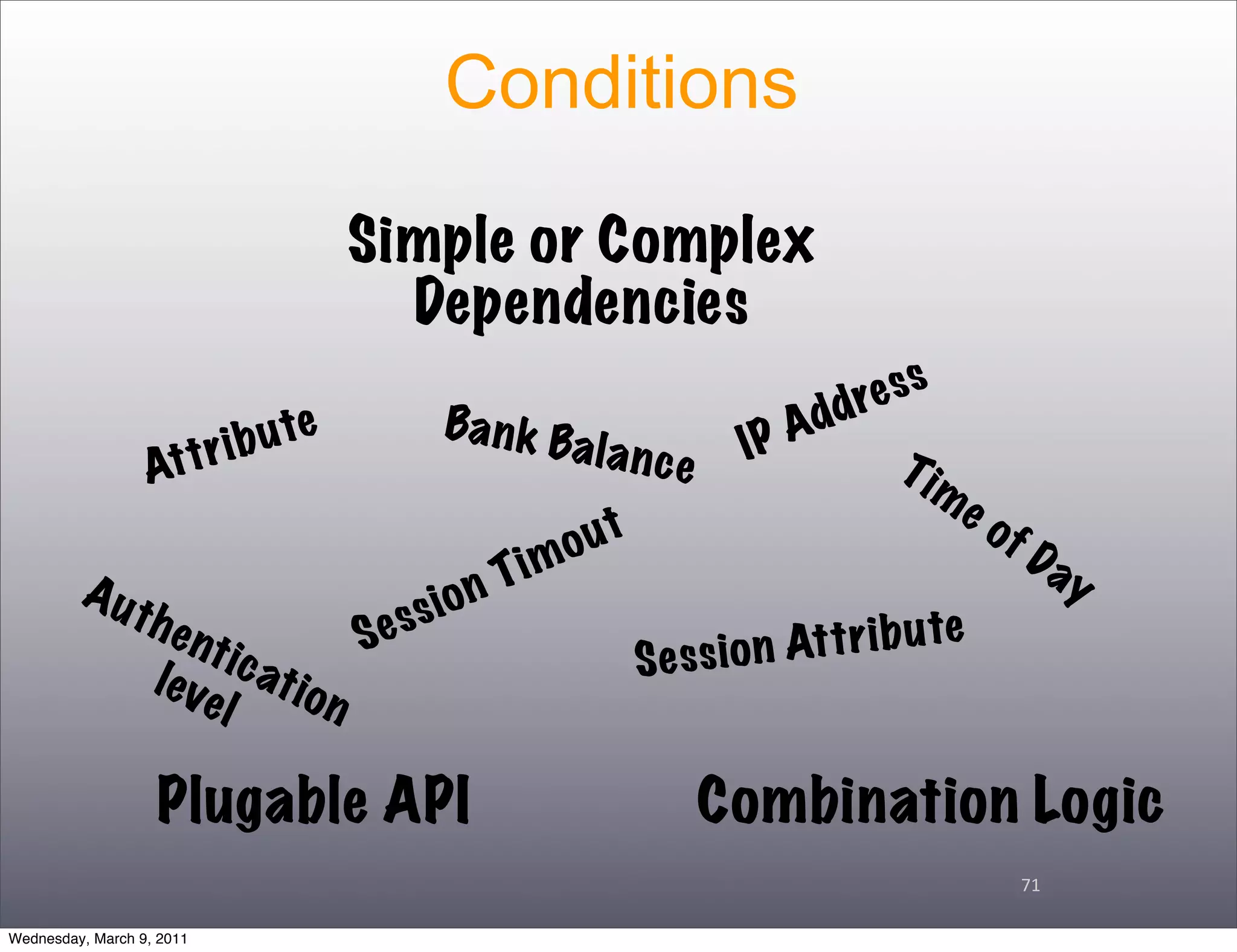 Conditions

Simple or Complex Dependencies

Attribute

Bank Balance

IP Address

Time of Day

Session Timout

Authentication level

Session Attribute

Plugable API

Combination Logic

71

Wednesday, March 9, 2011